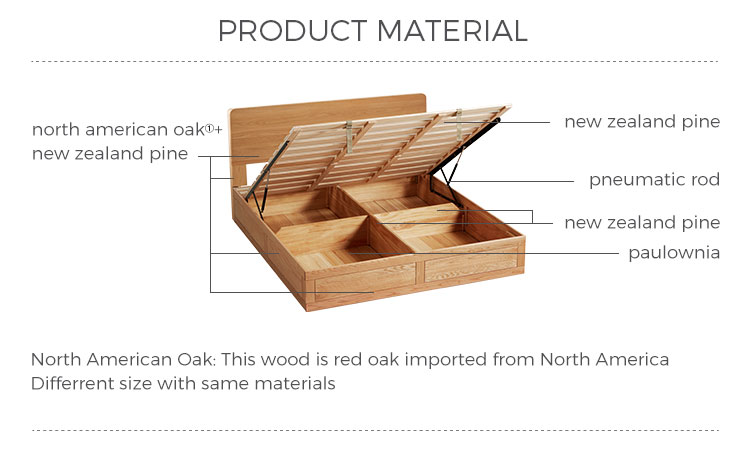 PRODUCT MATERIAL

north american oak①+
new zealand pine

new zealand pine

pneumatic rod

new zealand pine

paulownia

North American Oak: This wood is red oak imported from North America
Differrent size with same materials